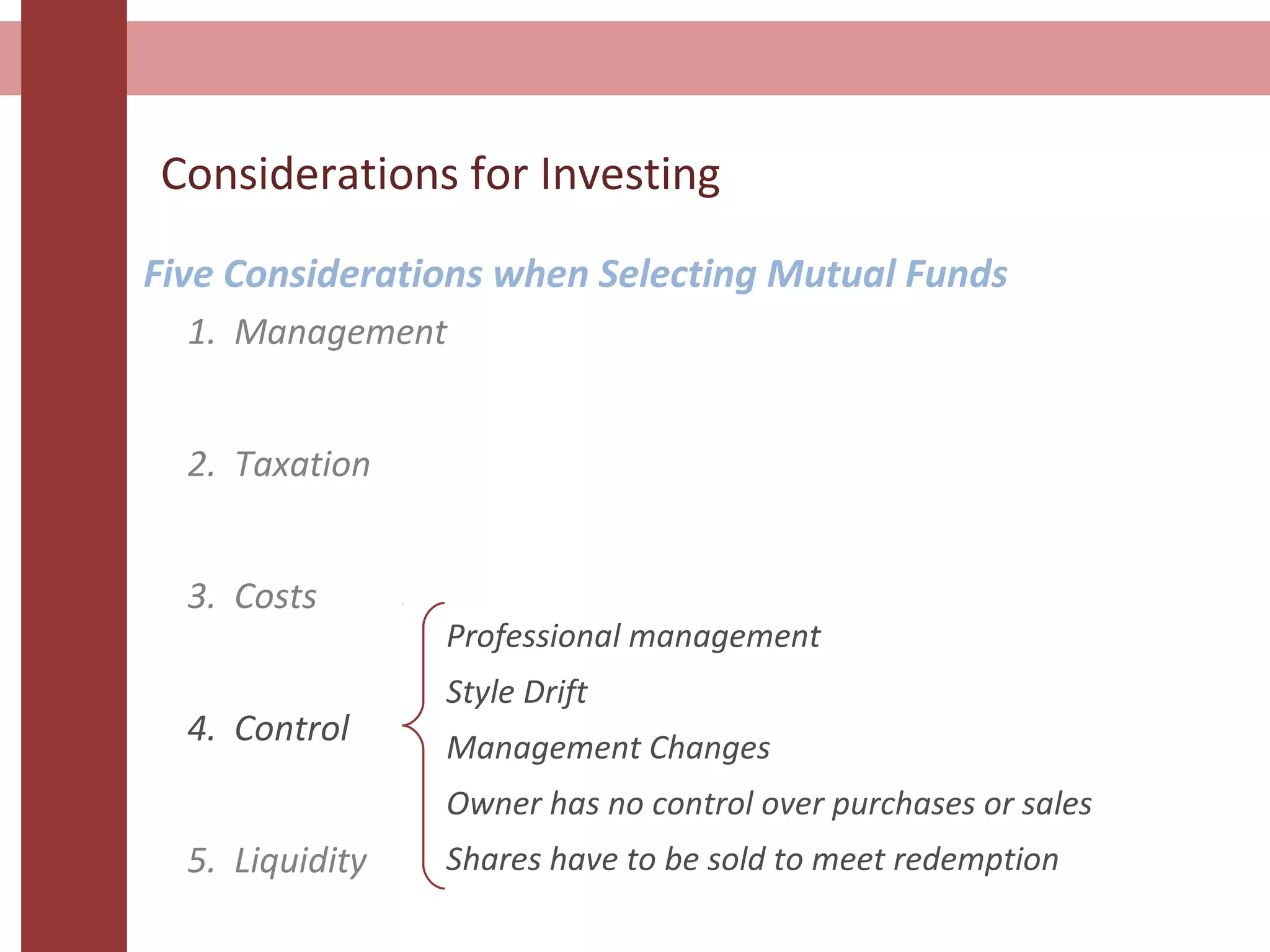 Considerations for Investing

Five Considerations when Selecting Mutual Funds

1. Management

2. Taxation

3. Costs

4. Control

5. Liquidity

Professional management

Style Drift

Management Changes

Owner has no control over purchases or sales

Shares have to be sold to meet redemption